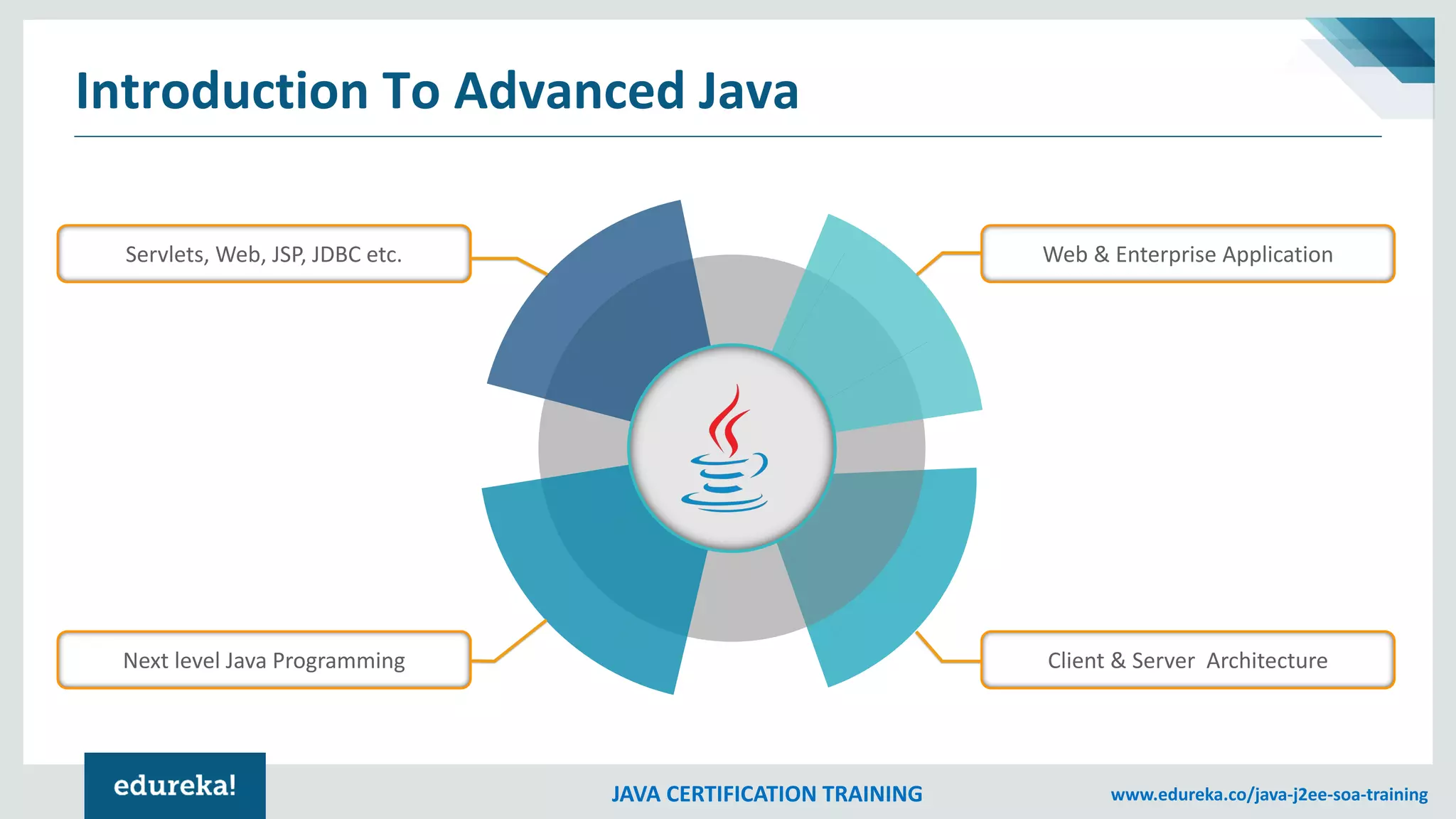 Introduction To Advanced Java

Servlets, Web, JSP, JDBC etc.

Web & Enterprise Application

Next level Java Programming

Client & Server Architecture

edureka!

JAVA CERTIFICATION TRAINING

www.edureka.co/java-j2ee-soa-training